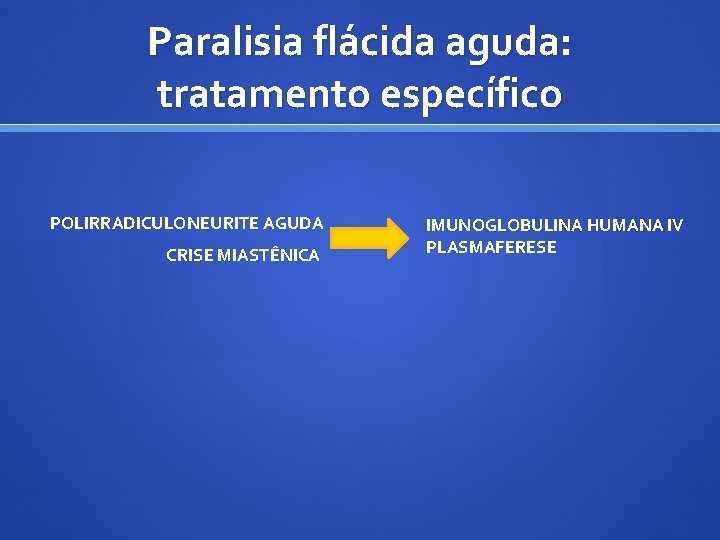 Paralisia flácida aguda: tratamento específico

POLIRRADICULONEURITE AGUDA
CRISE MIASTÊNICA

IMUNOGLOBULINA HUMANA IV
PLASMAFERESE